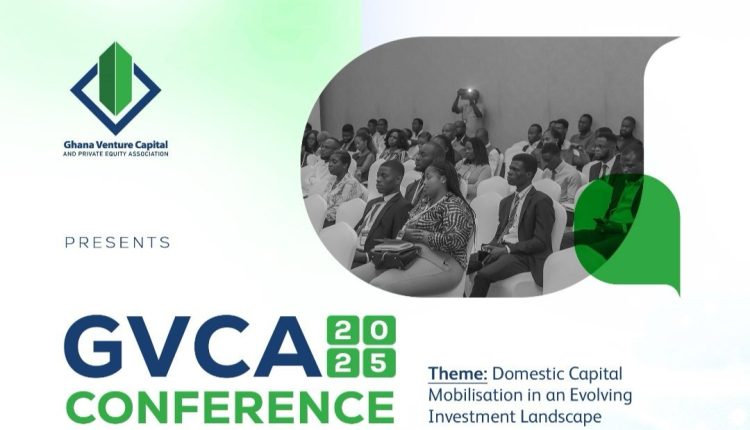 Ghana Venture Capital
AND PRIVATE EQUITY ASSOCIATION

PRESENTS

GVCA 2025
CONFERENCE

Theme: Domestic Capital Mobilisation in an Evolving Investment Landscape